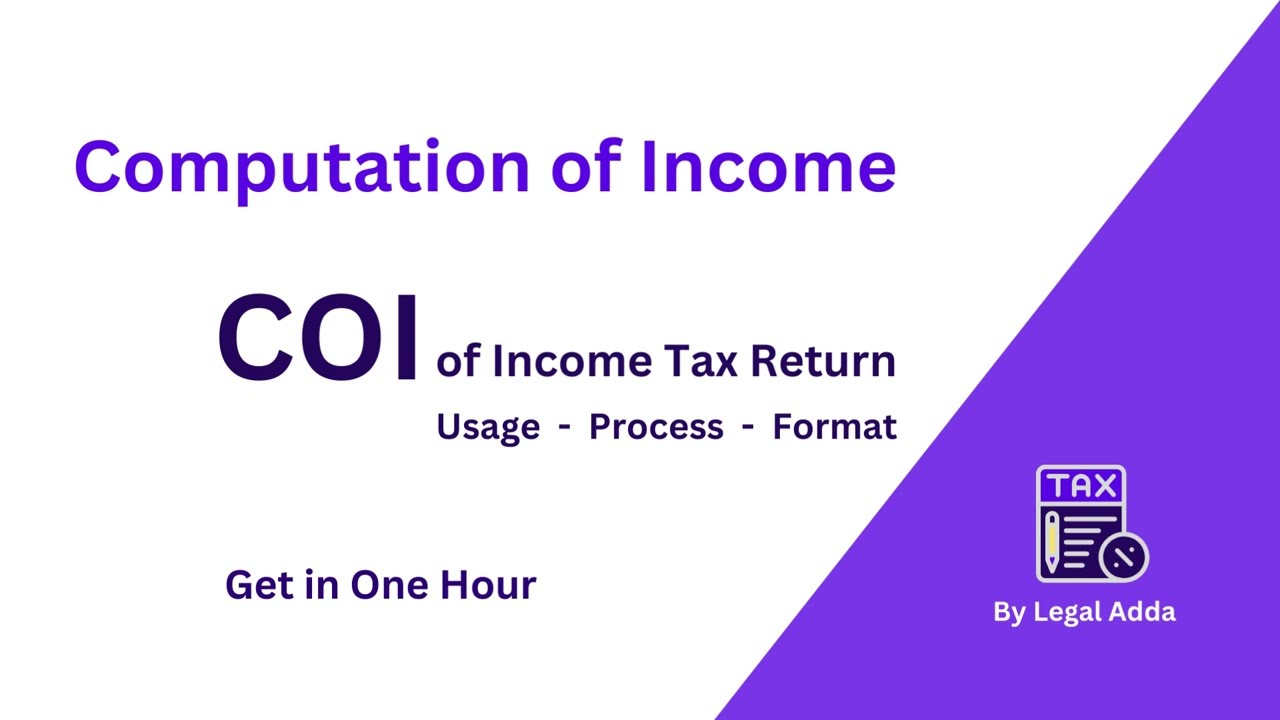 Computation of Income

COI of Income Tax Return

Usage - Process - Format

Get in One Hour

TAX

By Legal Adda